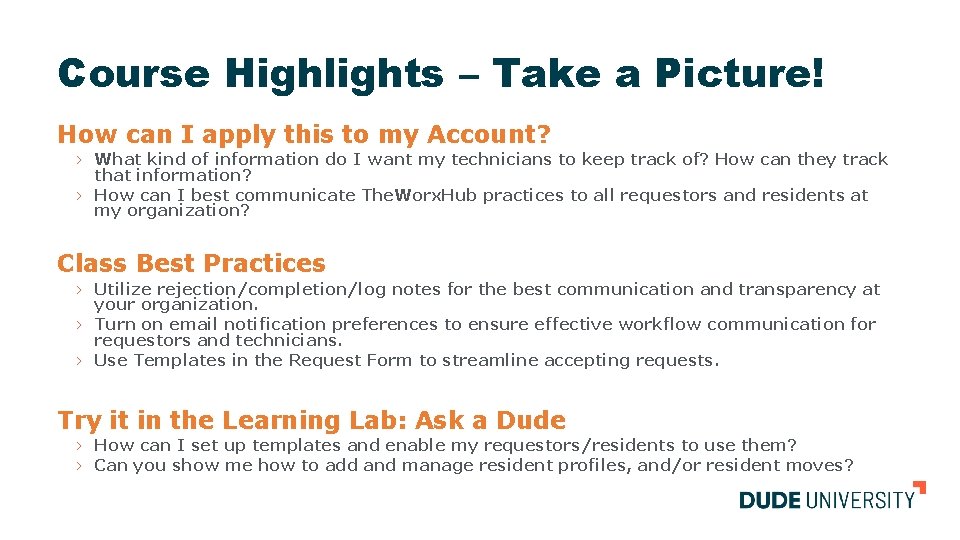 Course Highlights – Take a Picture!

How can I apply this to my Account?

› What kind of information do I want my technicians to keep track of? How can they track that information?
› How can I best communicate TheWorxHub practices to all requestors and residents at my organization?

Class Best Practices

› Utilize rejection/completion/log notes for the best communication and transparency at your organization.
› Turn on email notification preferences to ensure effective workflow communication for requestors and technicians.
› Use Templates in the Request Form to streamline accepting requests.

Try it in the Learning Lab: Ask a Dude

› How can I set up templates and enable my requestors/residents to use them?
› Can you show me how to add and manage resident profiles, and/or resident moves?

DUDE UNIVERSITY